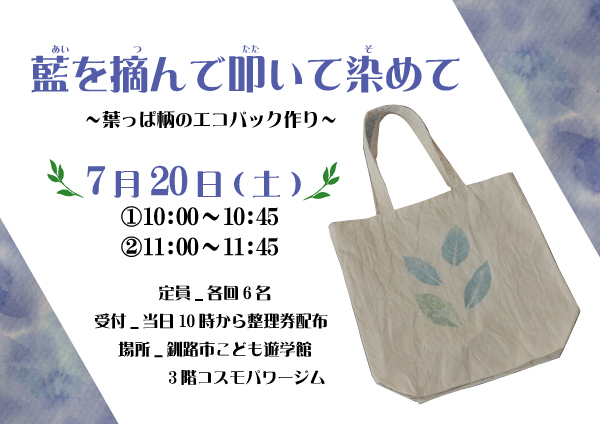 藍(あい)を摘(つ)んで叩(たた)いて染(そ)めて

～葉っぱ柄のエコバック作り～

7月20日(土)

①10:00～10:45
②11:00～11:45

定員＿各回6名
受付＿当日10時から整理券配布
場所＿釧路市こども遊学館
3階コスモパワージム